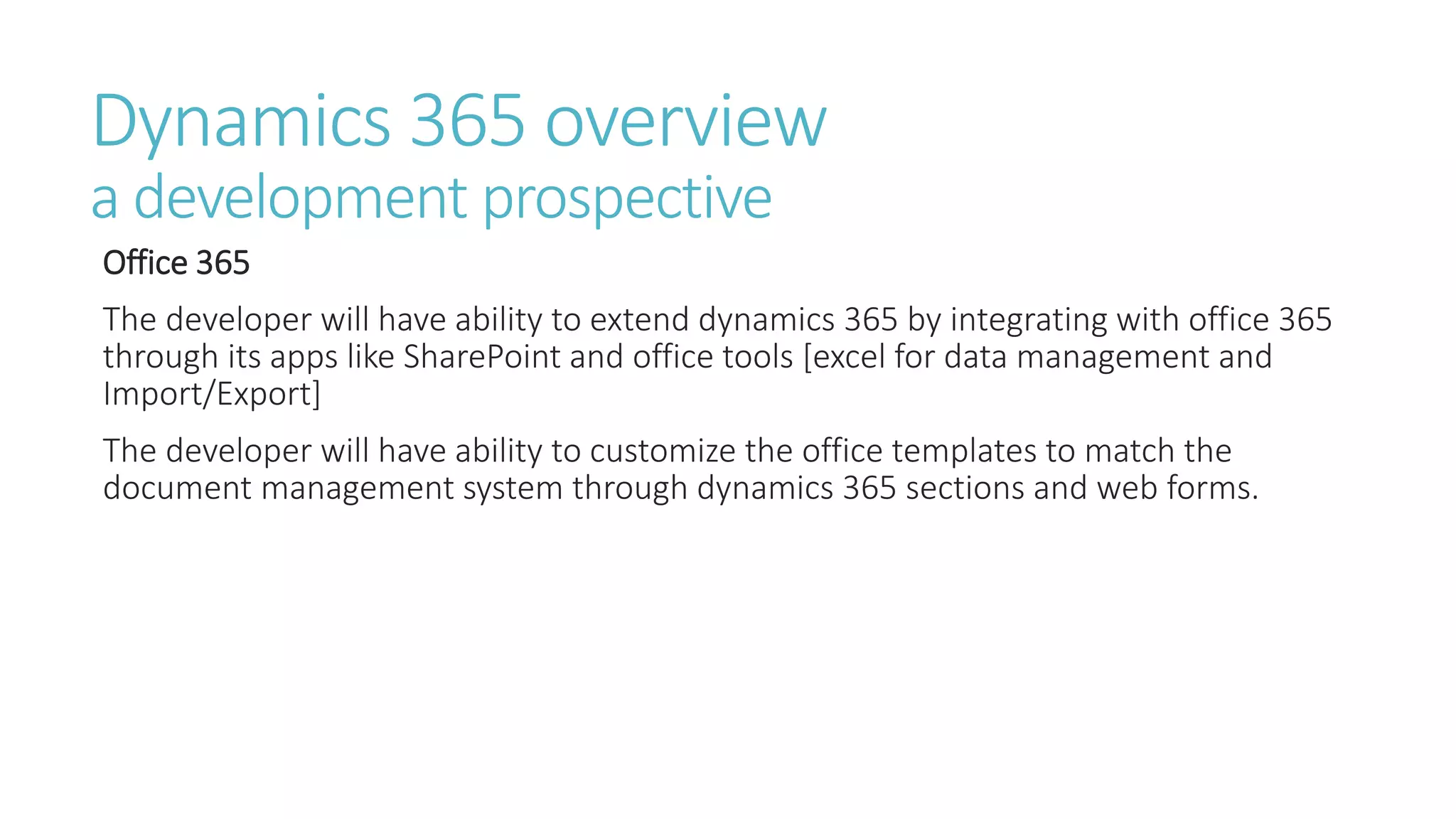 Dynamics 365 overview
a development prospective

Office 365

The developer will have ability to extend dynamics 365 by integrating with office 365 through its apps like SharePoint and office tools [excel for data management and Import/Export]

The developer will have ability to customize the office templates to match the document management system through dynamics 365 sections and web forms.